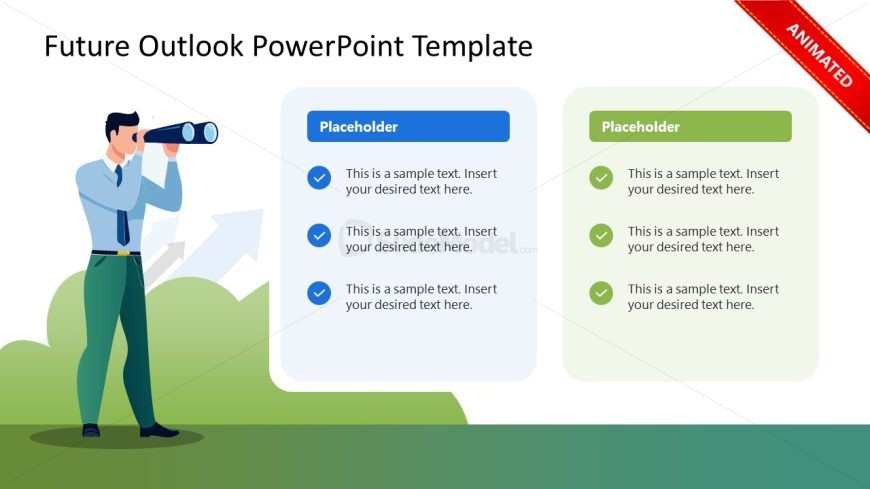 Future Outlook PowerPoint Template

ANIMATED

Placeholder

This is a sample text. Insert your desired text here.

This is a sample text. Insert your desired text here.

This is a sample text. Insert your desired text here.

Placeholder

This is a sample text. Insert your desired text here.

This is a sample text. Insert your desired text here.

This is a sample text. Insert your desired text here.